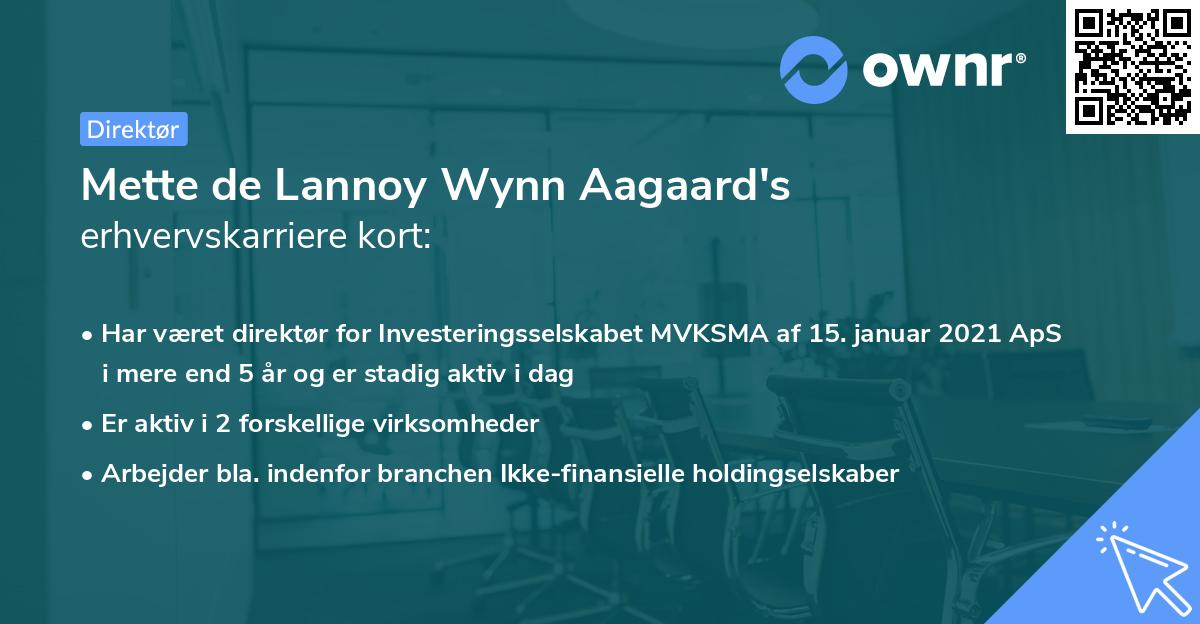 ownr®

Direktør

Mette de Lannoy Wynn Aagaard's
erhvervskarriere kort:

• Har været direktør for Investeringsselskabet MVKSMA af 15. januar 2021 ApS i mere end 5 år og er stadig aktiv i dag
• Er aktiv i 2 forskellige virksomheder
• Arbejder bla. indenfor branchen Ikke-finansielle holdingselskaber